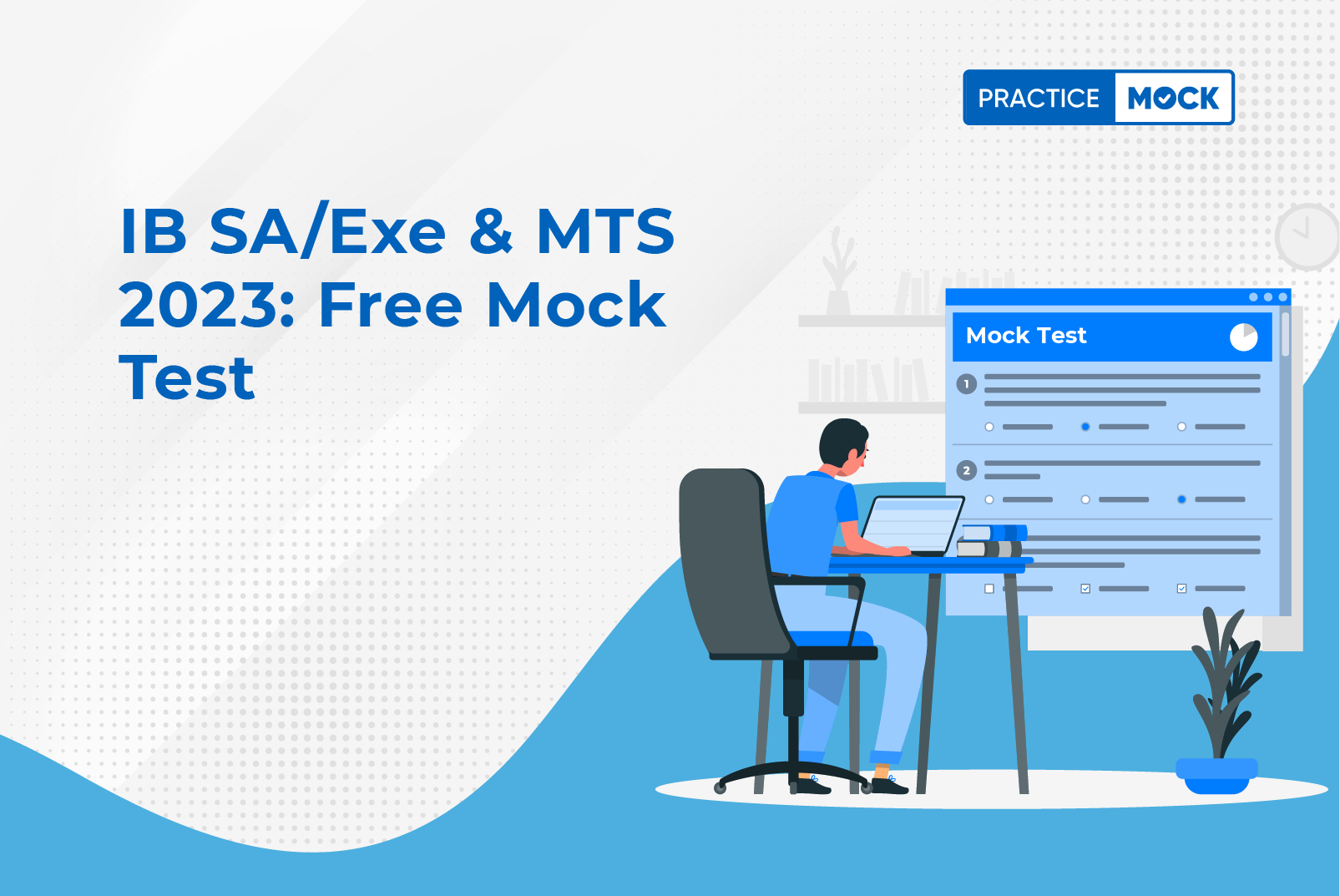 PRACTICE MOCK

IB SA/Exe & MTS 2023: Free Mock Test

Mock Test

1

2